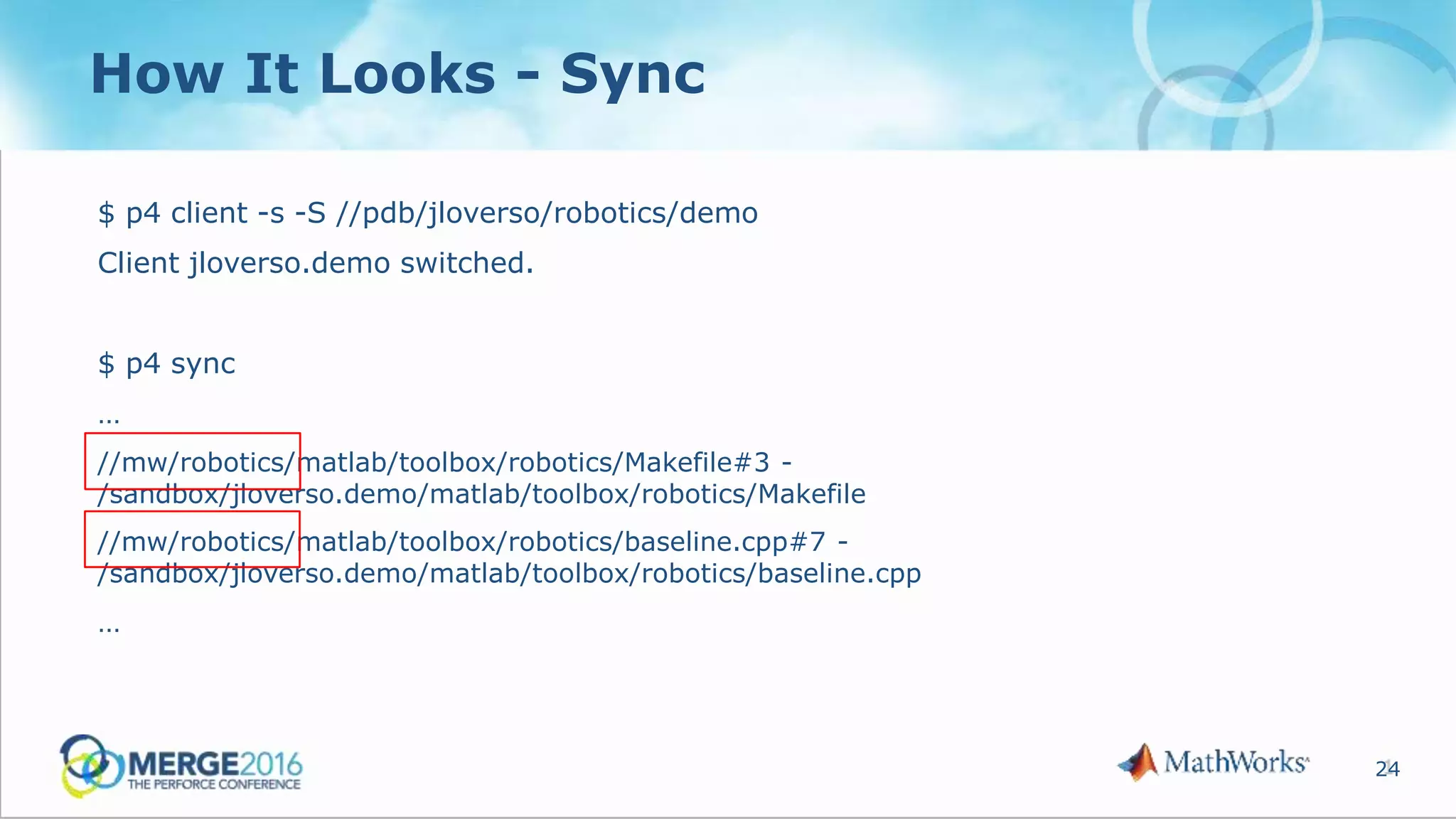 How It Looks - Sync

$ p4 client -s -S //pdb/jloverso/robotics/demo

Client jloverso.demo switched.

$ p4 sync

…

//mw/robotics/matlab/toolbox/robotics/Makefile#3 - /sandbox/jloverso.demo/matlab/toolbox/robotics/Makefile

//mw/robotics/matlab/toolbox/robotics/baseline.cpp#7 - /sandbox/jloverso.demo/matlab/toolbox/robotics/baseline.cpp

…

MERGE2016
THE PERFORCE CONFERENCE

MathWorks

24